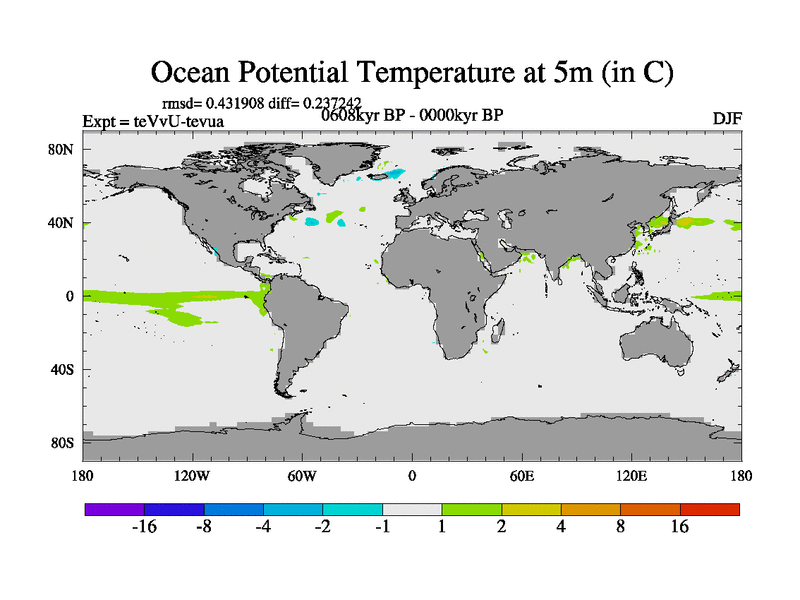 Ocean Potential Temperature at 5m (in C)

rmsd= 0.431908 diff= 0.237242

Expt = teVvU-tevua

0608kyr BP - 0000kyr BP

DJF

80N
40N
0
40S
80S

180
120W
60W
0
60E
120E
180

-16
-8
-4
-2
-1
1
2
4
8
16